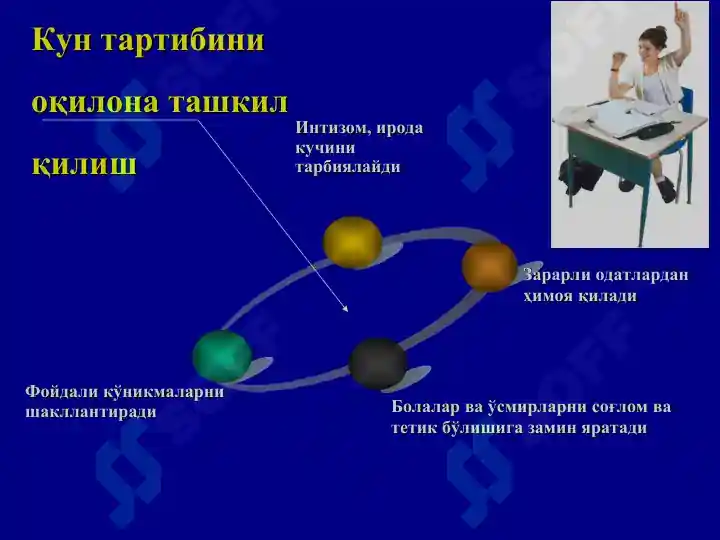 Кун тартибини оқилона ташкил қилиш

Интизом, ирода кучини тарбиялайди

Зарарли одатлардан ҳимоя қилади

Фойдали кўникмаларни шакллантиради

Болалар ва ўсмирларни соғлом ва тетик бўлишига замин яратади